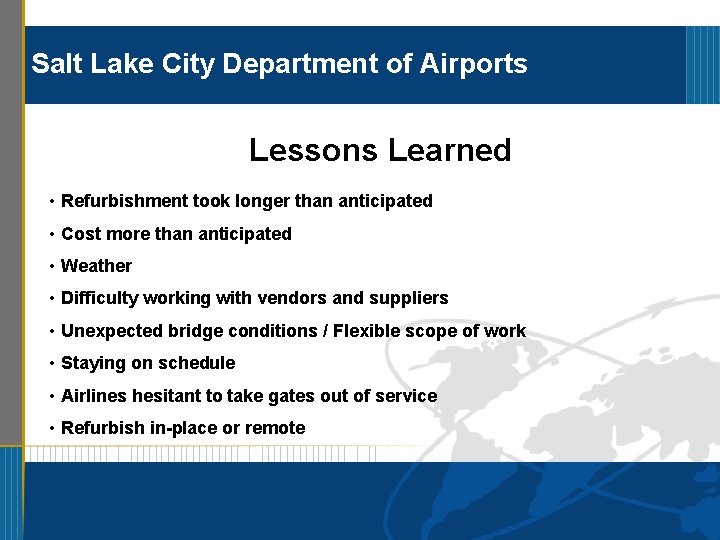 Salt Lake City Department of Airports

Lessons Learned

• Refurbishment took longer than anticipated
• Cost more than anticipated
• Weather
• Difficulty working with vendors and suppliers
• Unexpected bridge conditions / Flexible scope of work
• Staying on schedule
• Airlines hesitant to take gates out of service
• Refurbish in-place or remote